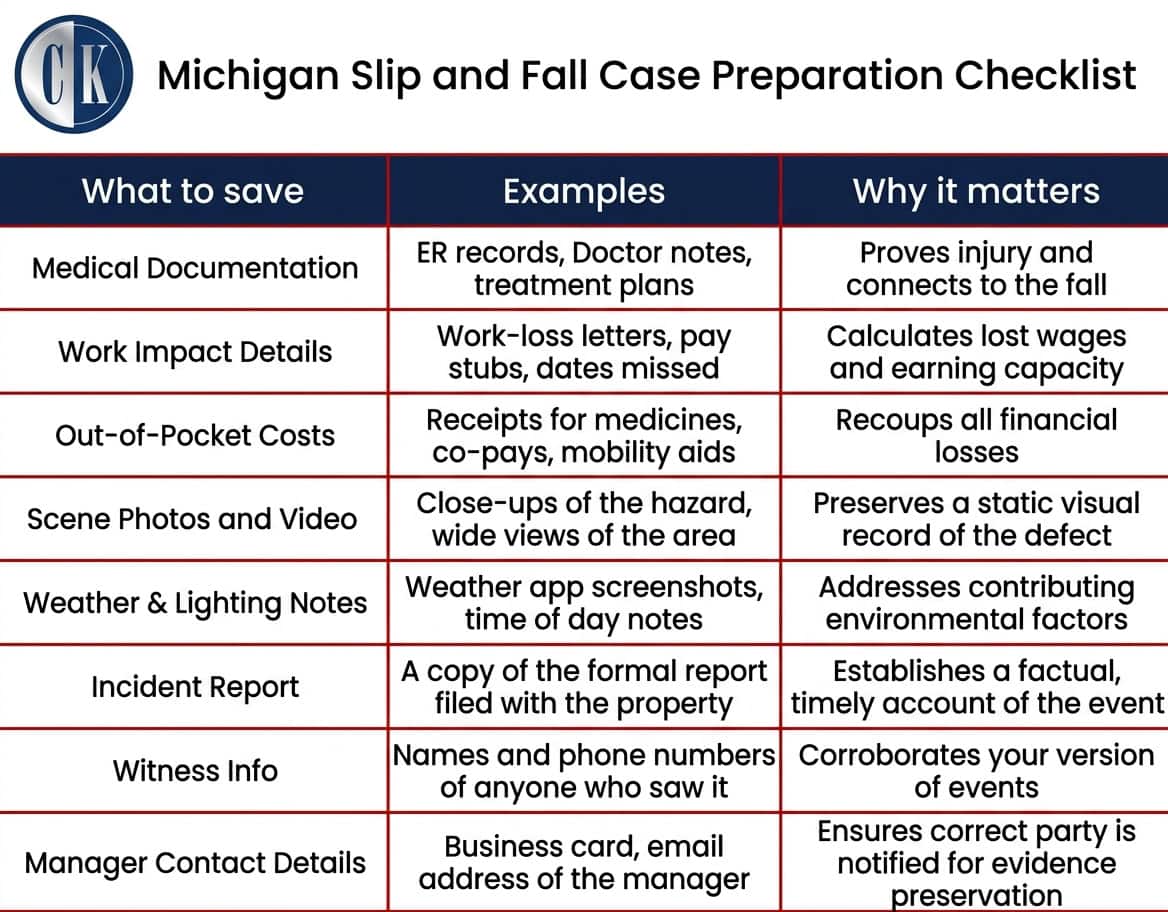 CK

Michigan Slip and Fall Case Preparation Checklist

| What to save | Examples | Why it matters |
|---|---|---|
| Medical Documentation | ER records, Doctor notes, treatment plans | Proves injury and connects to the fall |
| Work Impact Details | Work-loss letters, pay stubs, dates missed | Calculates lost wages and earning capacity |
| Out-of-Pocket Costs | Receipts for medicines, co-pays, mobility aids | Recoups all financial losses |
| Scene Photos and Video | Close-ups of the hazard, wide views of the area | Preserves a static visual record of the defect |
| Weather & Lighting Notes | Weather app screenshots, time of day notes | Addresses contributing environmental factors |
| Incident Report | A copy of the formal report filed with the property | Establishes a factual, timely account of the event |
| Witness Info | Names and phone numbers of anyone who saw it | Corroborates your version of events |
| Manager Contact Details | Business card, email address of the manager | Ensures correct party is notified for evidence preservation |